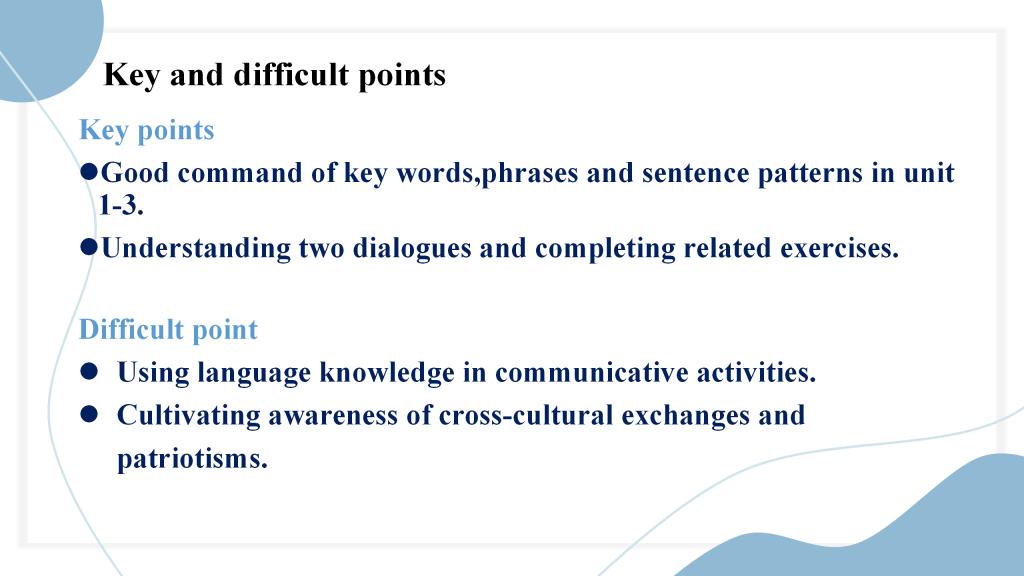 Key and difficult points

Key points

●Good command of key words,phrases and sentence patterns in unit 1-3.

●Understanding two dialogues and completing related exercises.

Difficult point

● Using language knowledge in communicative activities.

● Cultivating awareness of cross-cultural exchanges and patriotisms.